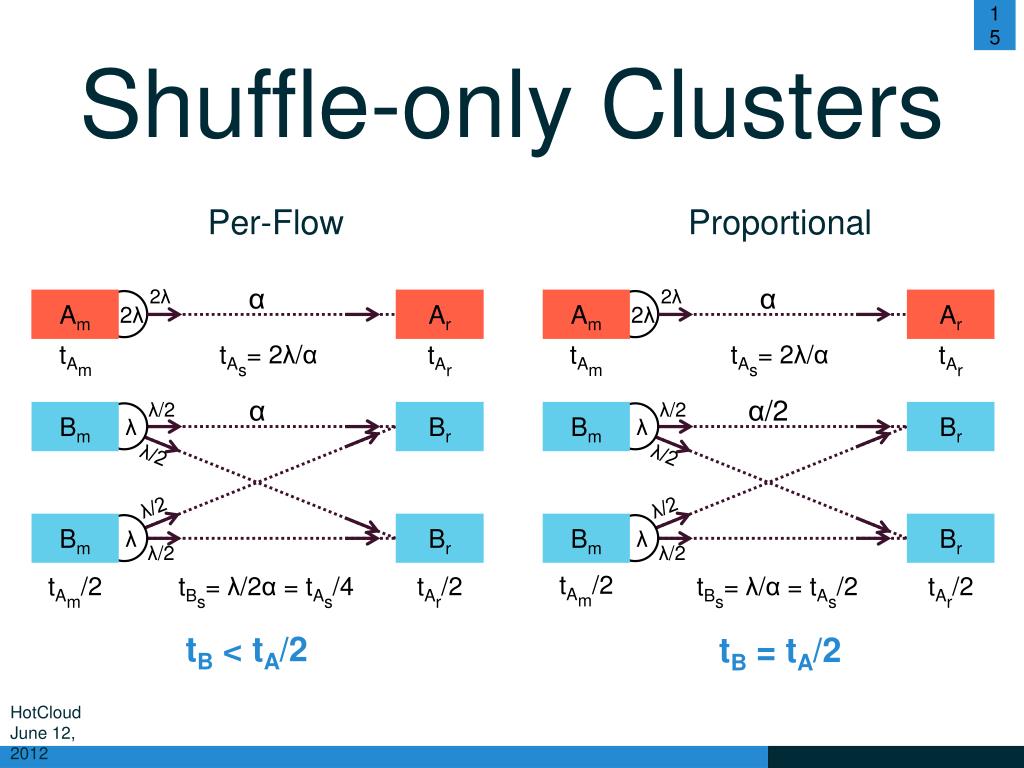 15

Shuffle-only Clusters

Per-Flow

$A_m$ $2\lambda$ $2\lambda$ $\alpha$ $A_r$

$t_{A_m}$ $t_{A_s} = 2\lambda/\alpha$ $t_{A_r}$

$B_m$ $\lambda$ $\lambda/2$ $\lambda/2$ $\alpha$ $B_r$

$B_m$ $\lambda$ $\lambda/2$ $\lambda/2$ $B_r$

$t_{A_m}/2$ $t_{B_s} = \lambda/2\alpha = t_{A_s}/4$ $t_{A_r}/2$

$t_B < t_A/2$

Proportional

$A_m$ $2\lambda$ $2\lambda$ $\alpha$ $A_r$

$t_{A_m}$ $t_{A_s} = 2\lambda/\alpha$ $t_{A_r}$

$B_m$ $\lambda$ $\lambda/2$ $\lambda/2$ $\alpha/2$ $B_r$

$B_m$ $\lambda$ $\lambda/2$ $\lambda/2$ $B_r$

$t_{A_m}/2$ $t_{B_s} = \lambda/\alpha = t_{A_s}/2$ $t_{A_r}/2$

$t_B = t_A/2$

HotCloud
June 12,
2012